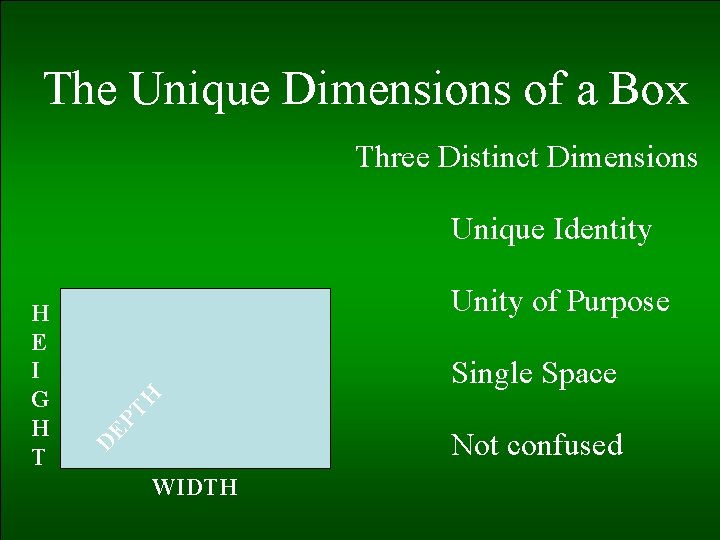 The Unique Dimensions of a Box

Three Distinct Dimensions

Unique Identity

Unity of Purpose

Single Space

Not confused

HEIGHT

DEPTH

WIDTH